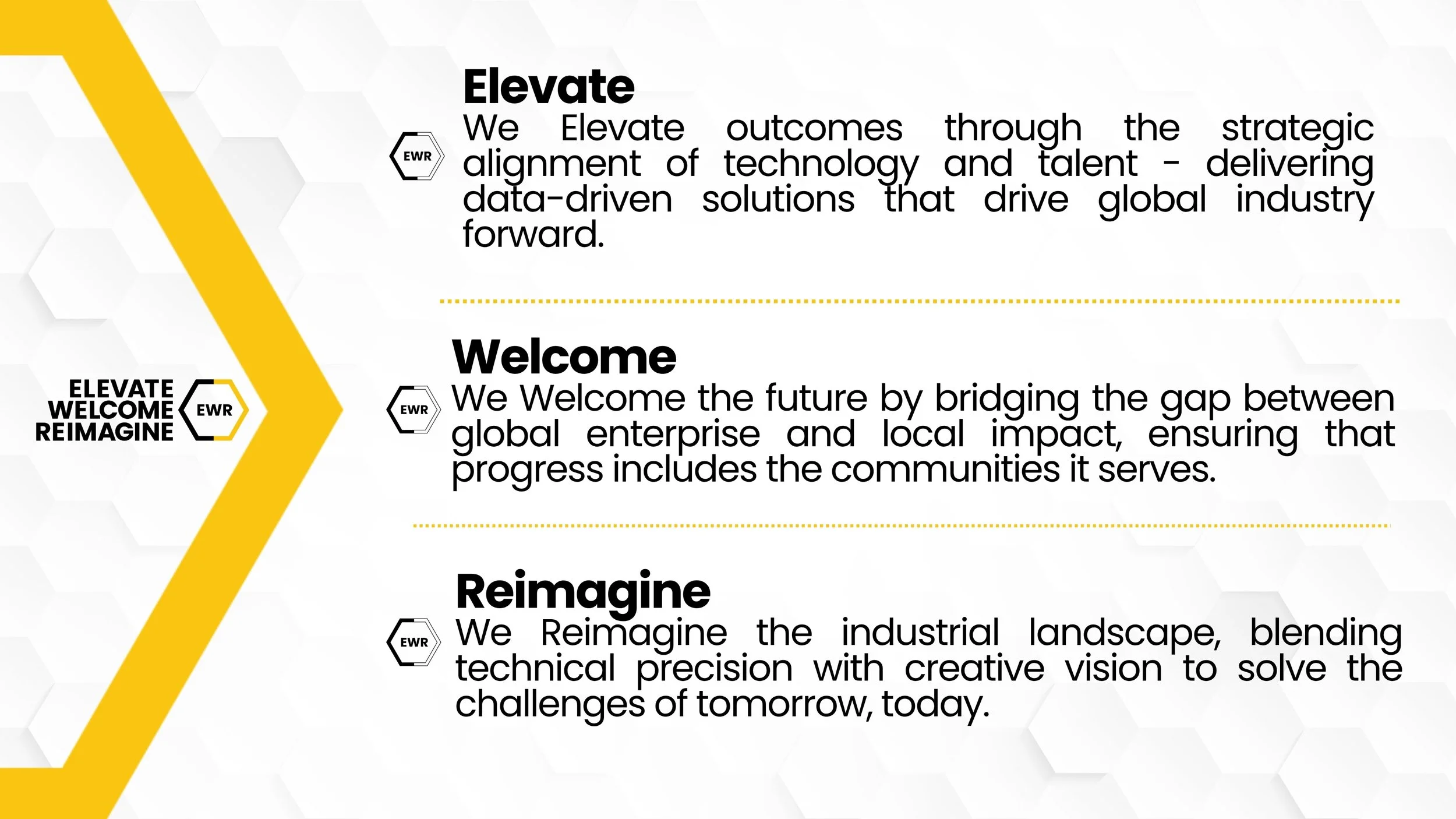 ELEVATE
WELCOME
REIMAGINE
EWR

EWR
Elevate
We Elevate outcomes through the strategic alignment of technology and talent - delivering data-driven solutions that drive global industry forward.

EWR
Welcome
We Welcome the future by bridging the gap between global enterprise and local impact, ensuring that progress includes the communities it serves.

EWR
Reimagine
We Reimagine the industrial landscape, blending technical precision with creative vision to solve the challenges of tomorrow, today.